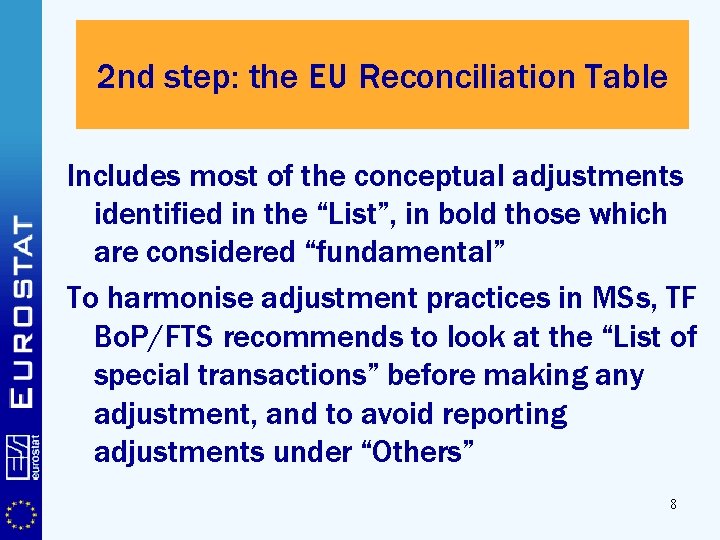 EUROSTAT

eurostat

2nd step: the EU Reconciliation Table

Includes most of the conceptual adjustments identified in the “List”, in bold those which are considered “fundamental”

To harmonise adjustment practices in MSs, TF BoP/FTS recommends to look at the “List of special transactions” before making any adjustment, and to avoid reporting adjustments under “Others”

8